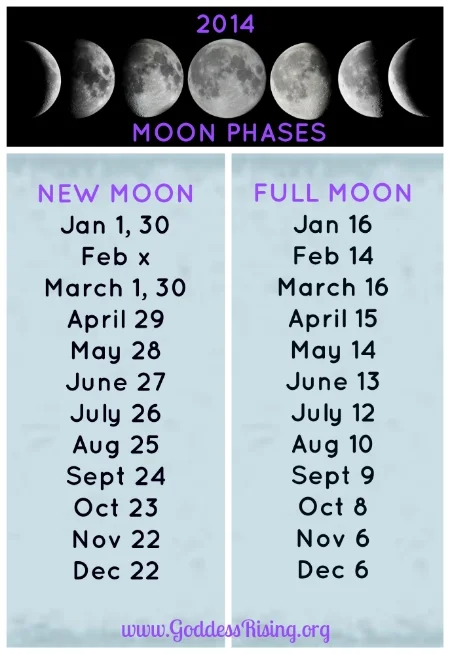 2014

MOON PHASES

NEW MOON
Jan 1, 30
Feb x
March 1, 30
April 29
May 28
June 27
July 26
Aug 25
Sept 24
Oct 23
Nov 22
Dec 22

FULL MOON
Jan 16
Feb 14
March 16
April 15
May 14
June 13
July 12
Aug 10
Sept 9
Oct 8
Nov 6
Dec 6

www.GoddessRising.org